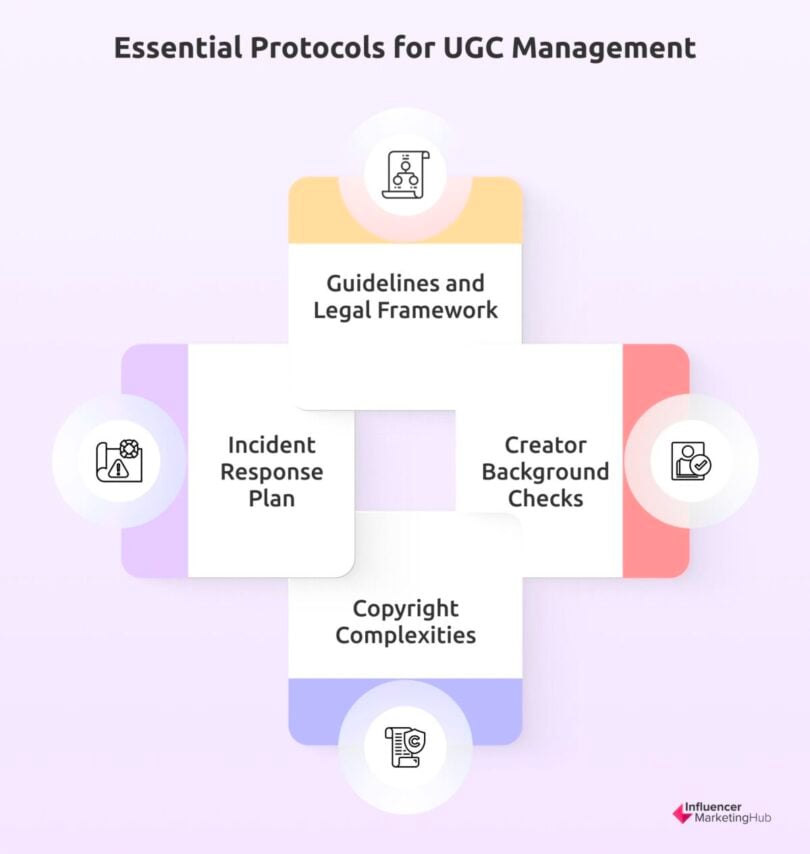 Essential Protocols for UGC Management

Guidelines and Legal Framework

Incident Response Plan

Creator Background Checks

Copyright Complexities

Influencer MarketingHub